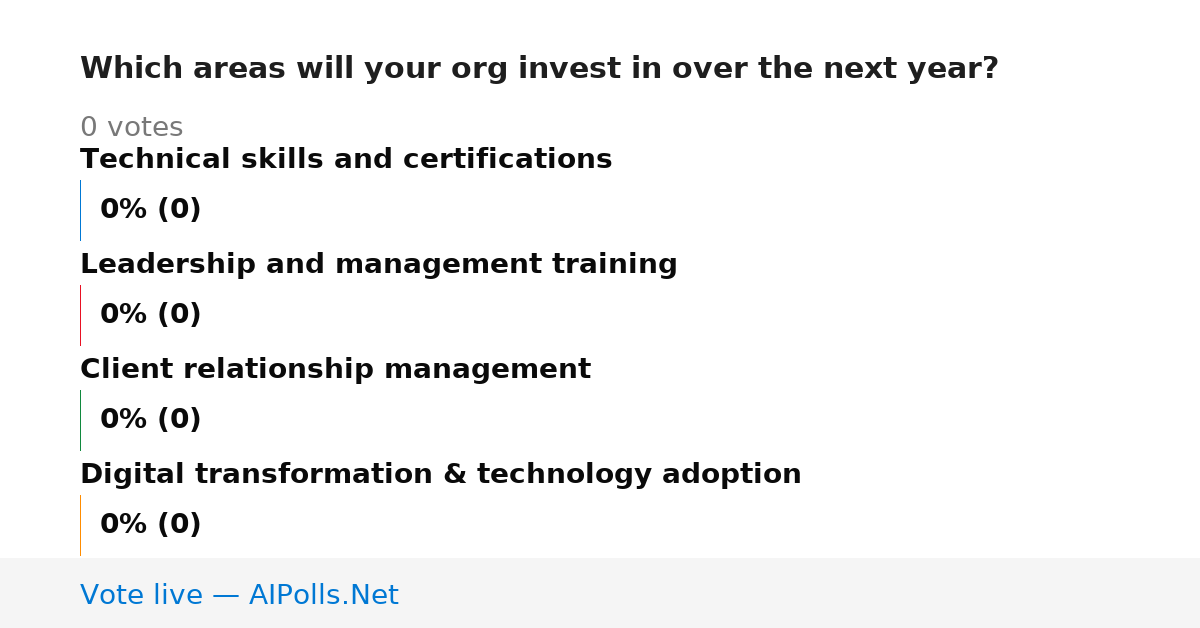 Which areas will your org invest in over the next year?

0 votes

Technical skills and certifications

0% (0)

Leadership and management training

0% (0)

Client relationship management

0% (0)

Digital transformation & technology adoption

0% (0)

Vote live — AIPolls.Net